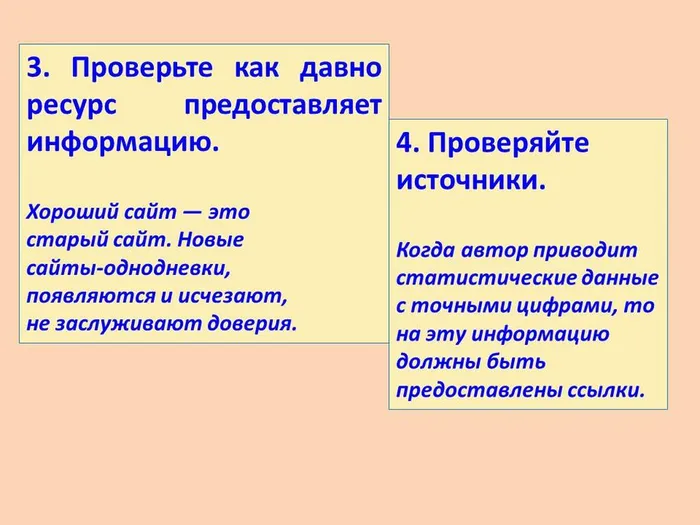 3. Проверьте как давно ресурс предоставляет информацию.

Хороший сайт — это старый сайт. Новые сайты-однодневки, появляются и исчезают, не заслуживают доверия.

4. Проверяйте источники.

Когда автор приводит статистические данные с точными цифрами, то на эту информацию должны быть предоставлены ссылки.